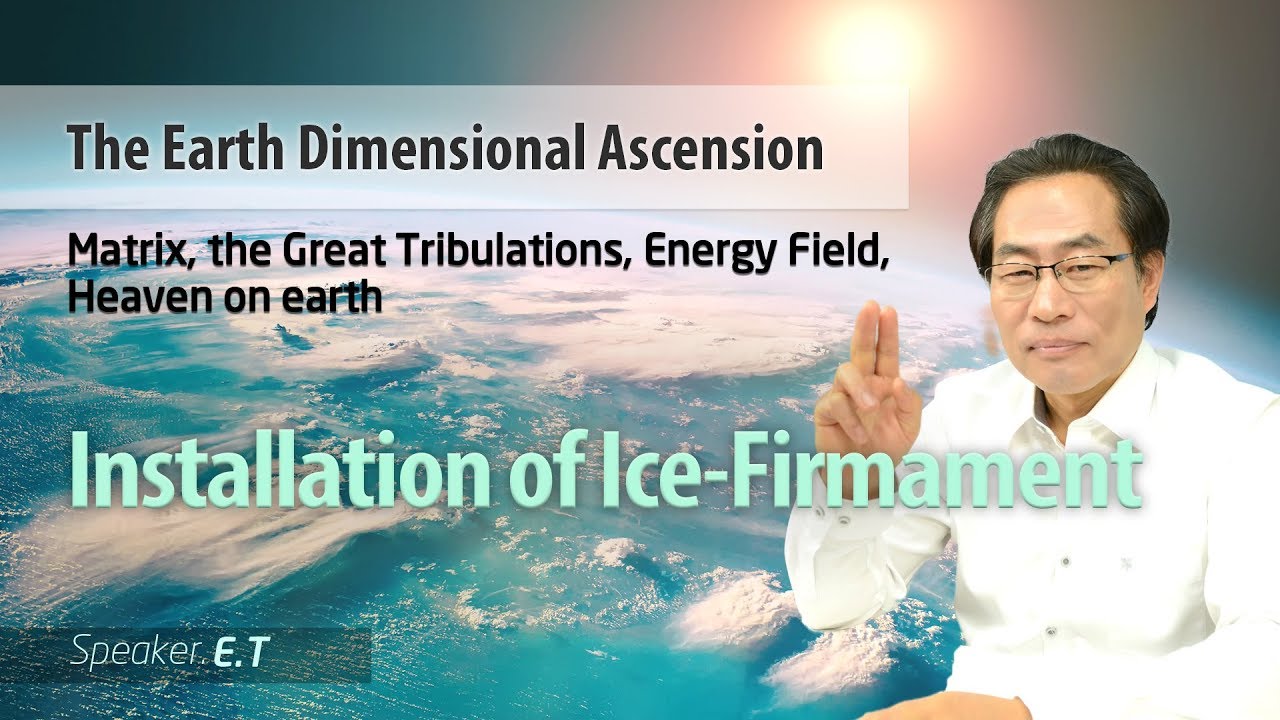 The Earth Dimensional Ascension

Matrix, the Great Tribulations, Energy Field, Heaven on earth

Installation of Ice-Firmament

Speaker. E.T